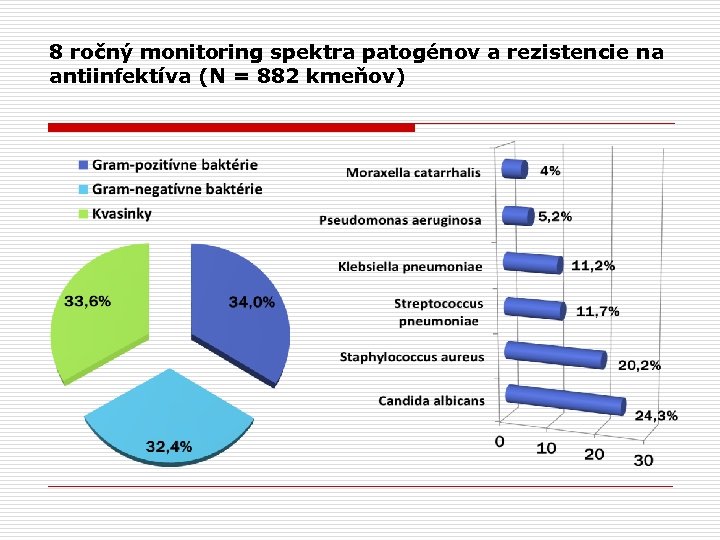 8 ročný monitoring spektra patogénov a rezistencie na antiinfektíva (N = 882 kmeňov)

Gram-pozitívne baktérie
Gram-negatívne baktérie
Kvasinky

33,6%
34,0%
32,4%

Moraxella catarrhalis
4%
Pseudomonas aeruginosa
5,2%
Klebsiella pneumoniae
11,2%
Streptococcus pneumoniae
11,7%
Staphylococcus aureus
20,2%
Candida albicans
24,3%

0
10
20
30